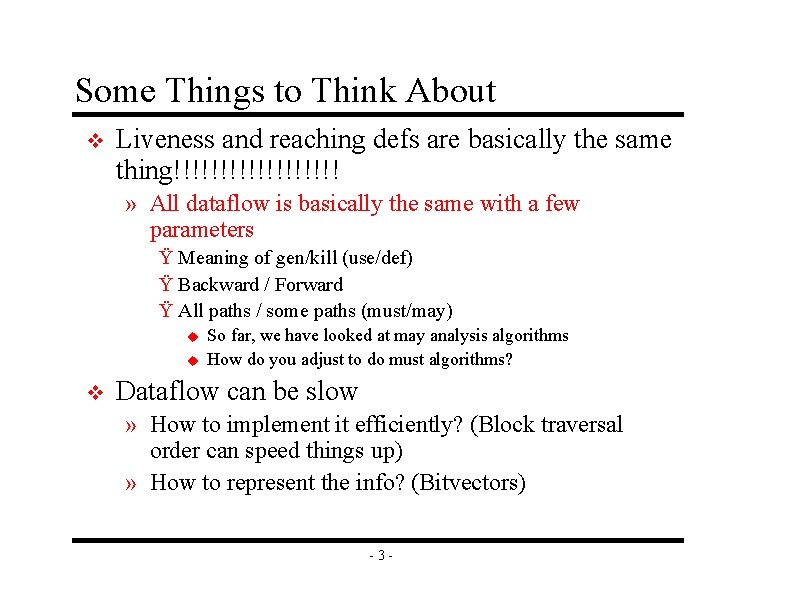 Some Things to Think About

❖ Liveness and reaching defs are basically the same thing!!!!!!!!!!!!!!!!!!

» All dataflow is basically the same with a few parameters

Ÿ Meaning of gen/kill (use/def)

Ÿ Backward / Forward

Ÿ All paths / some paths (must/may)

◆ So far, we have looked at may analysis algorithms

◆ How do you adjust to do must algorithms?

❖ Dataflow can be slow

» How to implement it efficiently? (Block traversal order can speed things up)

» How to represent the info? (Bitvectors)

- 3 -